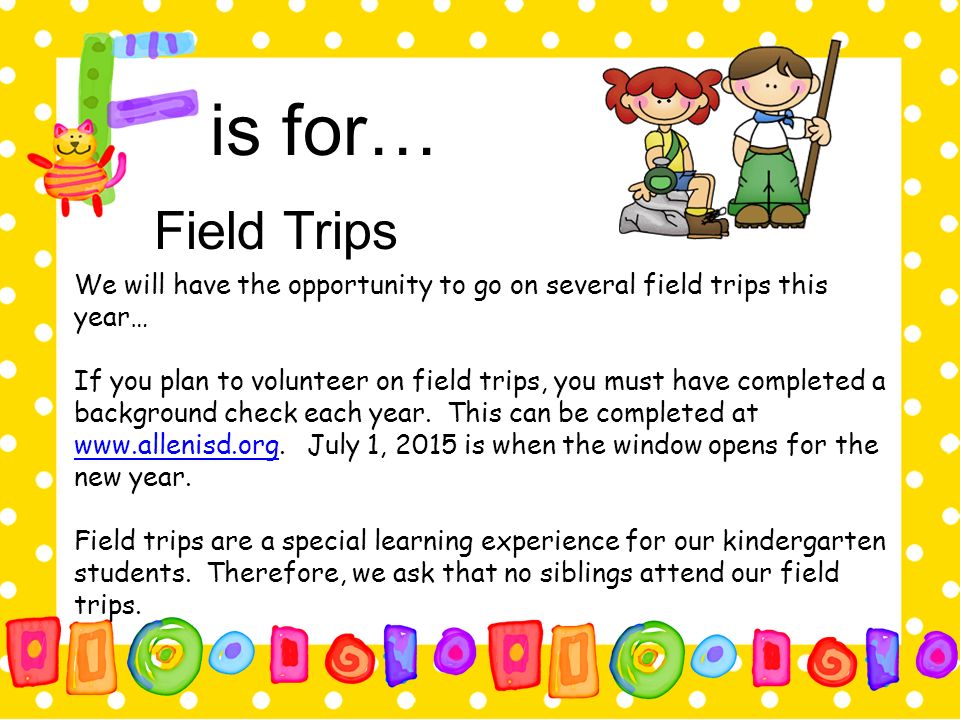 F is for…

Field Trips

We will have the opportunity to go on several field trips this year…

If you plan to volunteer on field trips, you must have completed a background check each year. This can be completed at www.allenisd.org. July 1, 2015 is when the window opens for the new year.

Field trips are a special learning experience for our kindergarten students. Therefore, we ask that no siblings attend our field trips.